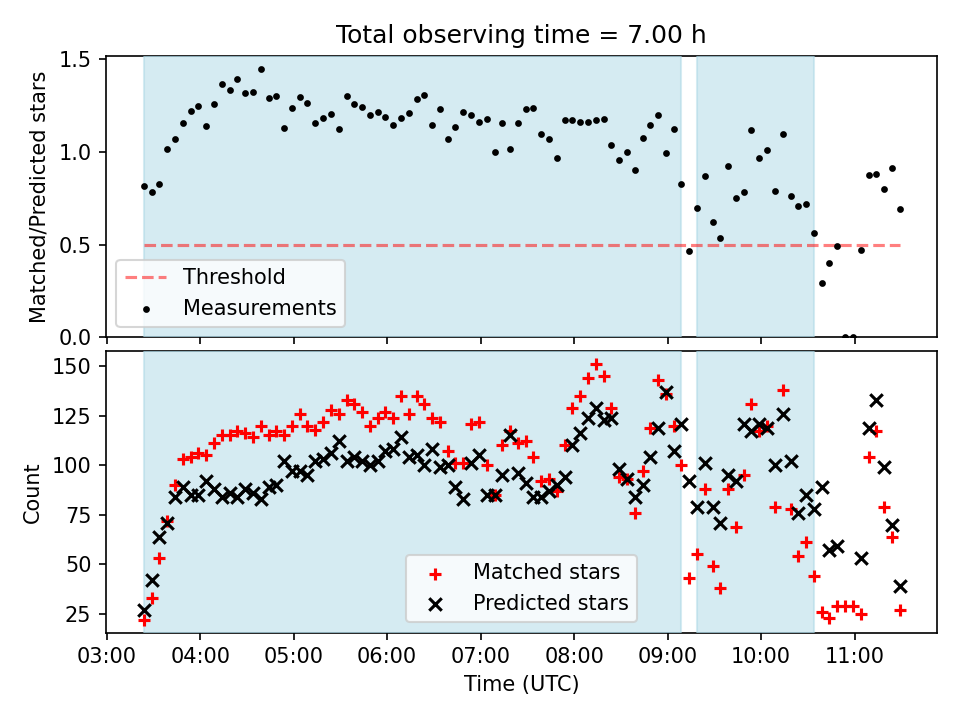 Total observing time = 7.00 h

Matched/Predicted stars

1.5
1.0
0.5
0.0

Threshold
Measurements

Count

150
125
100
75
50
25

Matched stars
Predicted stars

03:00 04:00 05:00 06:00 07:00 08:00 09:00 10:00 11:00

Time (UTC)